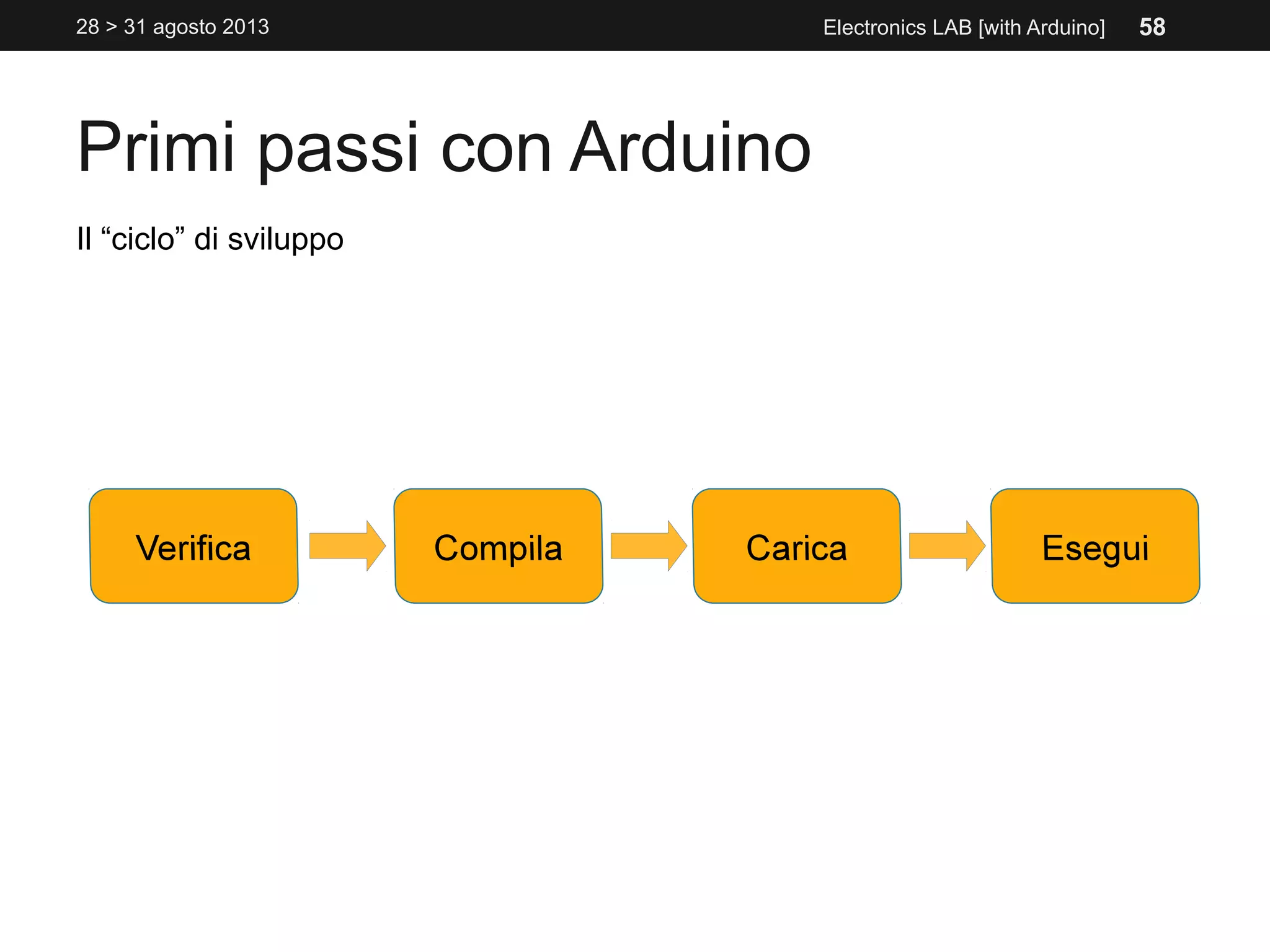 28 > 31 agosto 2013

Electronics LAB [with Arduino] 58

Primi passi con Arduino

Il “ciclo” di sviluppo

Verifica

Compila

Carica

Esegui